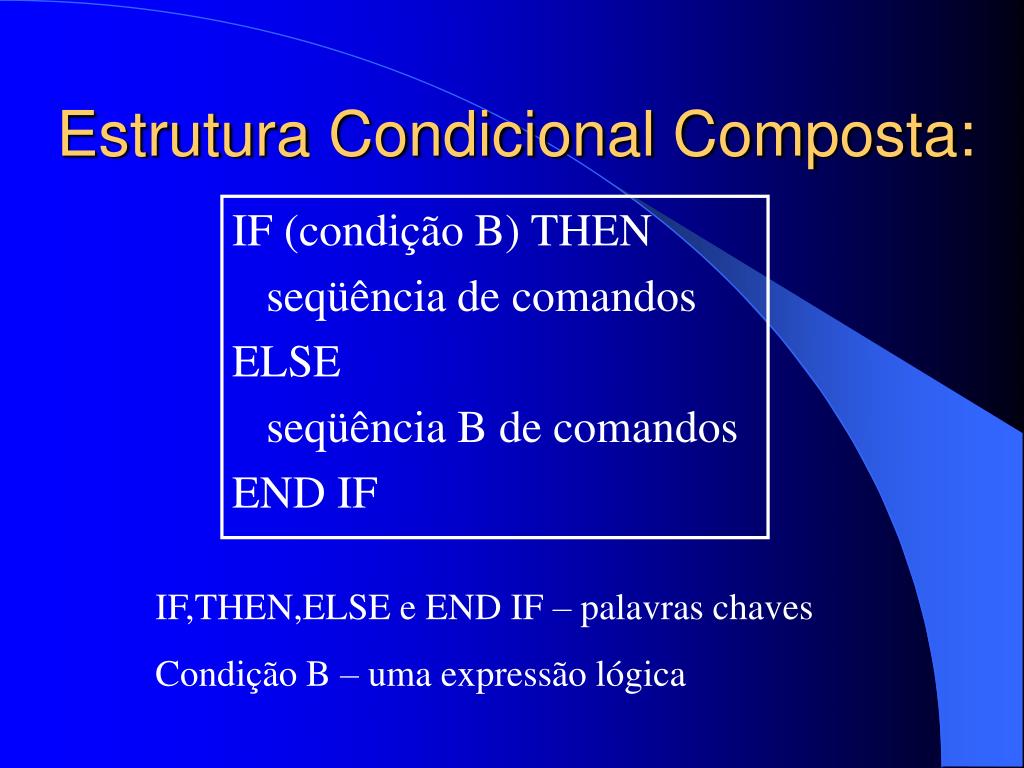 Estrutura Condicional Composta:

IF (condição B) THEN
seqüência de comandos
ELSE
seqüência B de comandos
END IF

IF,THEN,ELSE e END IF – palavras chaves

Condição B – uma expressão lógica